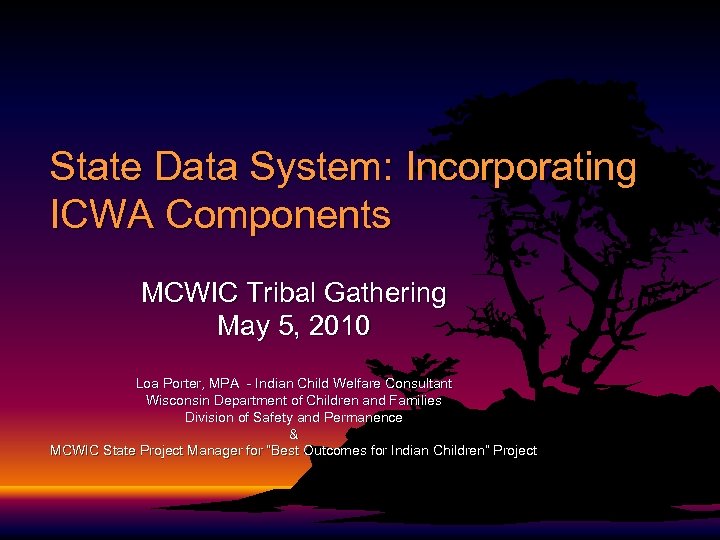 State Data System: Incorporating ICWA Components

MCWIC Tribal Gathering
May 5, 2010

Loa Porter, MPA - Indian Child Welfare Consultant
Wisconsin Department of Children and Families
Division of Safety and Permanence
&
MCWIC State Project Manager for "Best Outcomes for Indian Children" Project